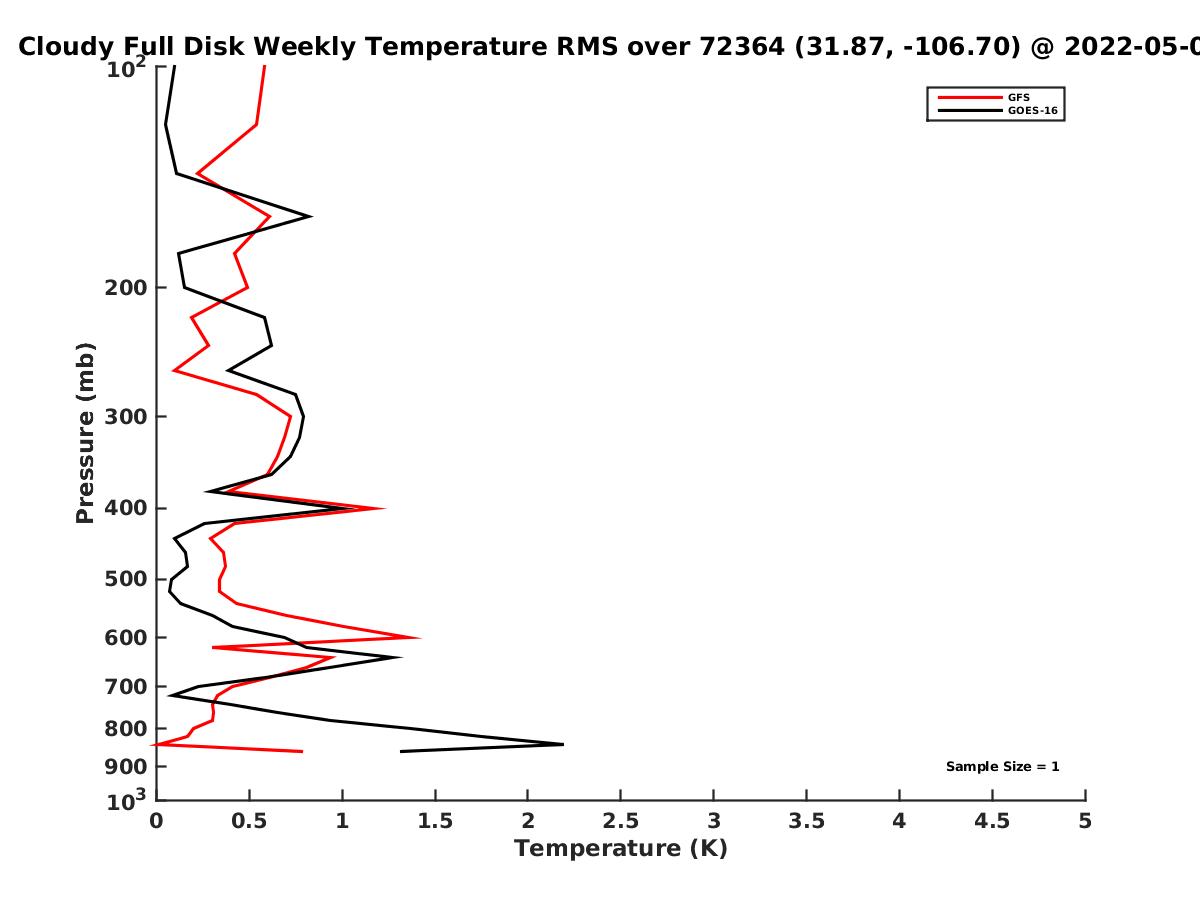 Cloudy Full Disk Weekly Temperature RMS over 72364 (31.87, -106.70) @ 2022-05-0

GFS
GOES-16

Pressure (mb)

$10^2$
200
300
400
500
600
700
800
900
$10^3$

Sample Size = 1

0
0.5
1
1.5
2
2.5
3
3.5
4
4.5
5
Temperature (K)